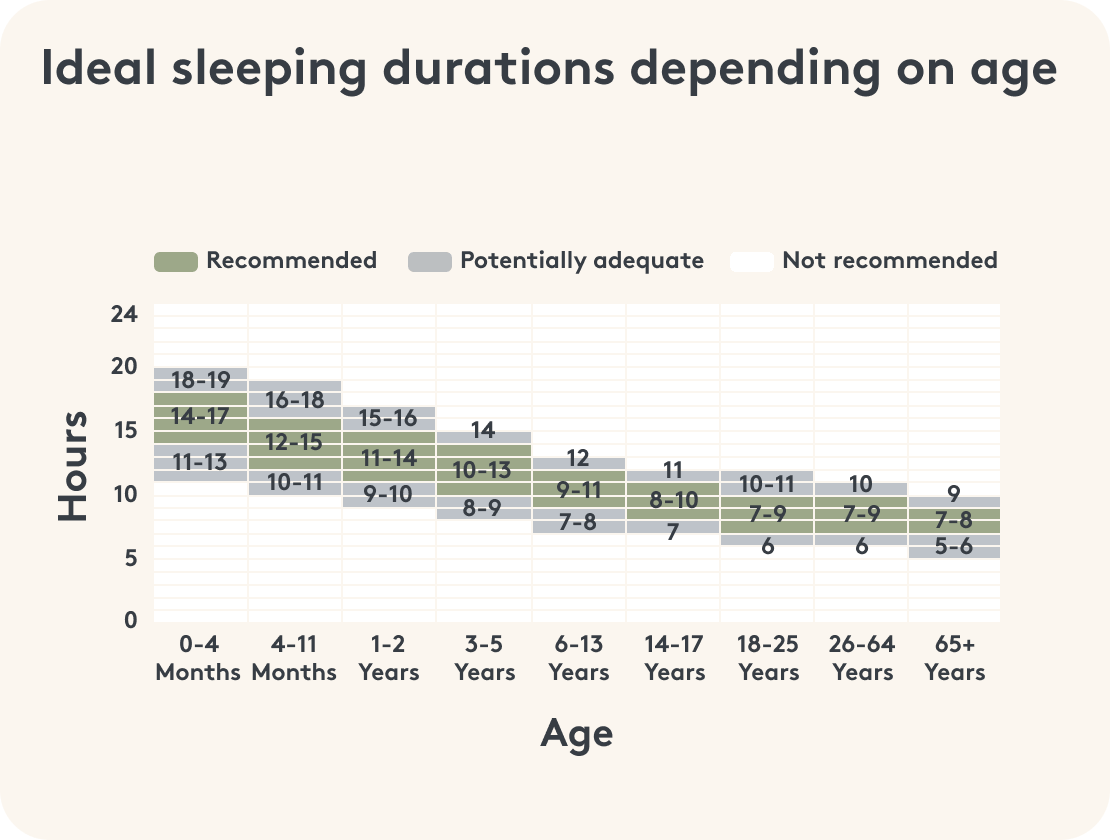 Ideal sleeping durations depending on age

Recommended
Potentially adequate
Not recommended

Hours

24
20
15
10
5
0

18-19
14-17
11-13

16-18
12-15
10-11

15-16
11-14
9-10

14
10-13
8-9

12
9-11
7-8

11
8-10
7

10-11
7-9
6

10
7-9
6

9
7-8
5-6

0-4 Months
4-11 Months
1-2 Years
3-5 Years
6-13 Years
14-17 Years
18-25 Years
26-64 Years
65+ Years

Age